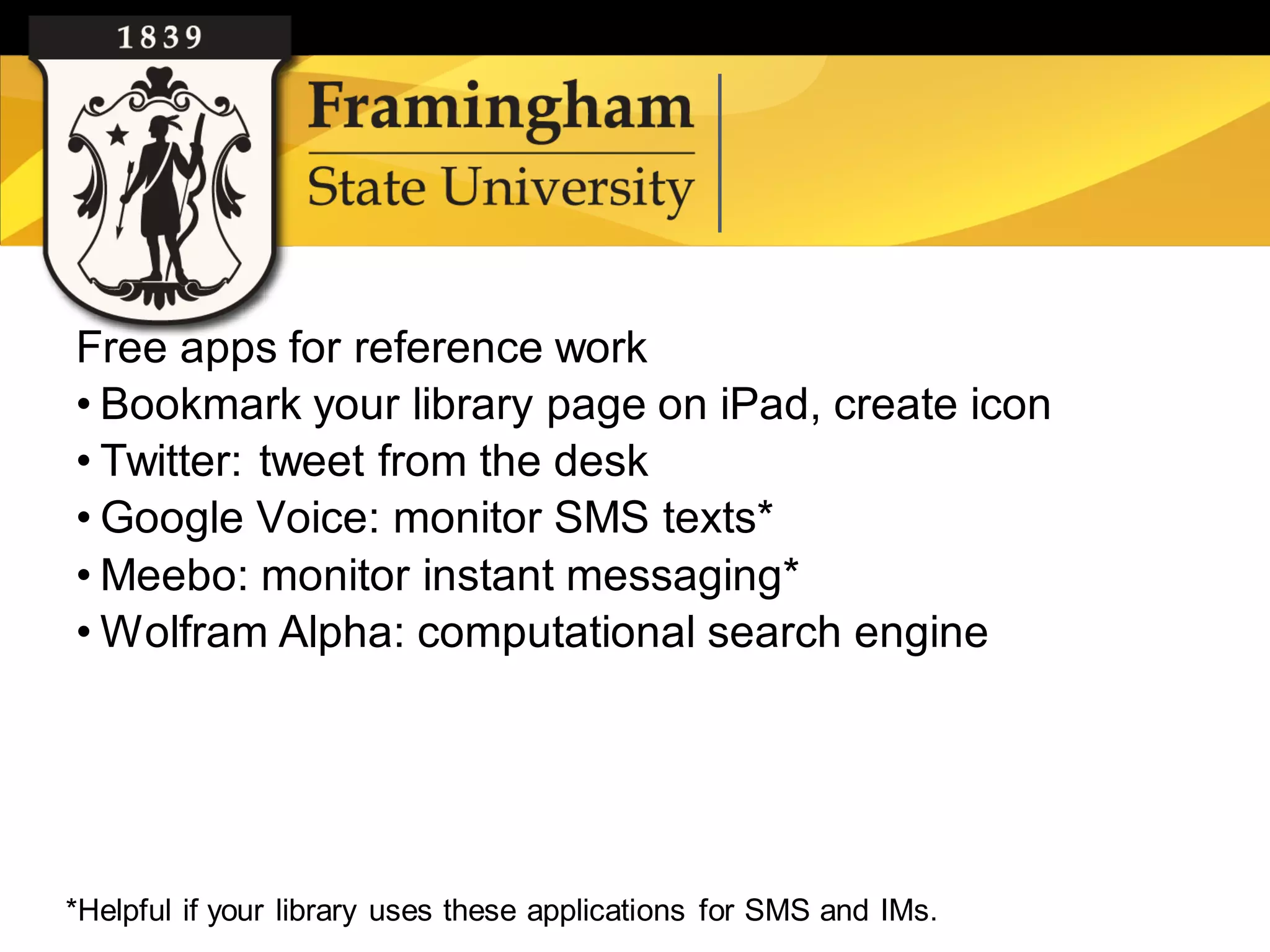 1839

Framingham
State University

Free apps for reference work
• Bookmark your library page on iPad, create icon
• Twitter: tweet from the desk
• Google Voice: monitor SMS texts*
• Meebo: monitor instant messaging*
• Wolfram Alpha: computational search engine

*Helpful if your library uses these applications for SMS and IMs.